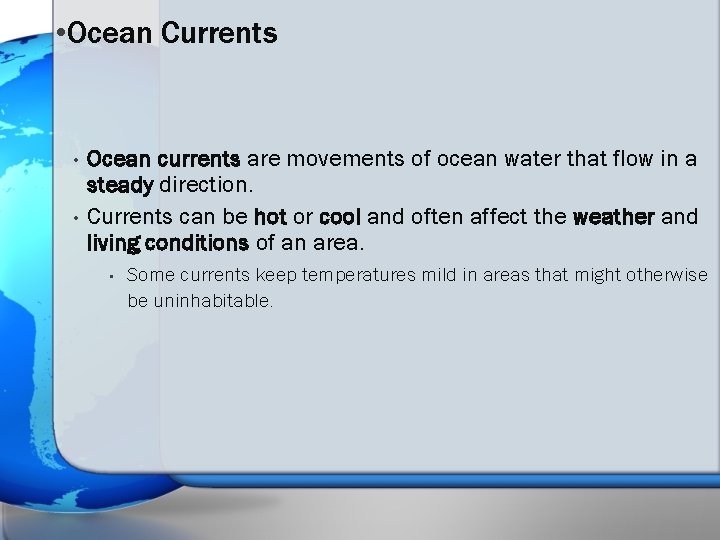 •Ocean Currents

• Ocean currents are movements of ocean water that flow in a steady direction.
• Currents can be hot or cool and often affect the weather and living conditions of an area.
  ▪ Some currents keep temperatures mild in areas that might otherwise be uninhabitable.